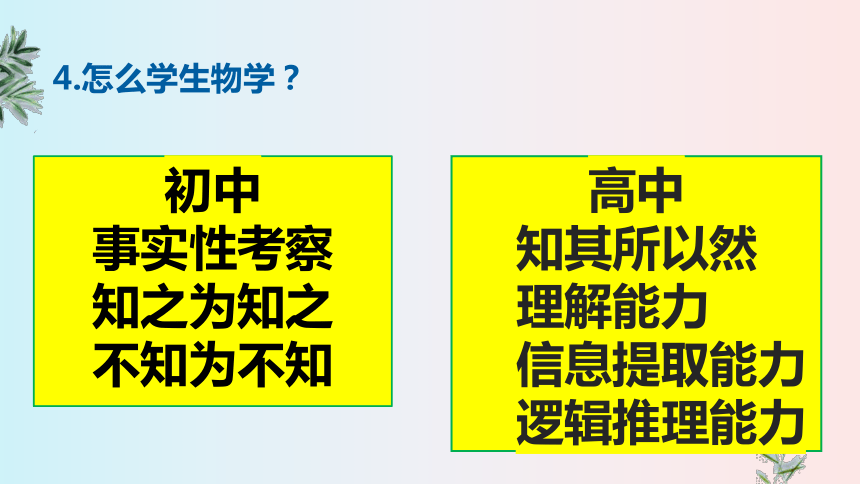 4.怎么学生物学？

初中
事实性考察
知之为知之
不知为不知

高中
知其所以然
理解能力
信息提取能力
逻辑推理能力